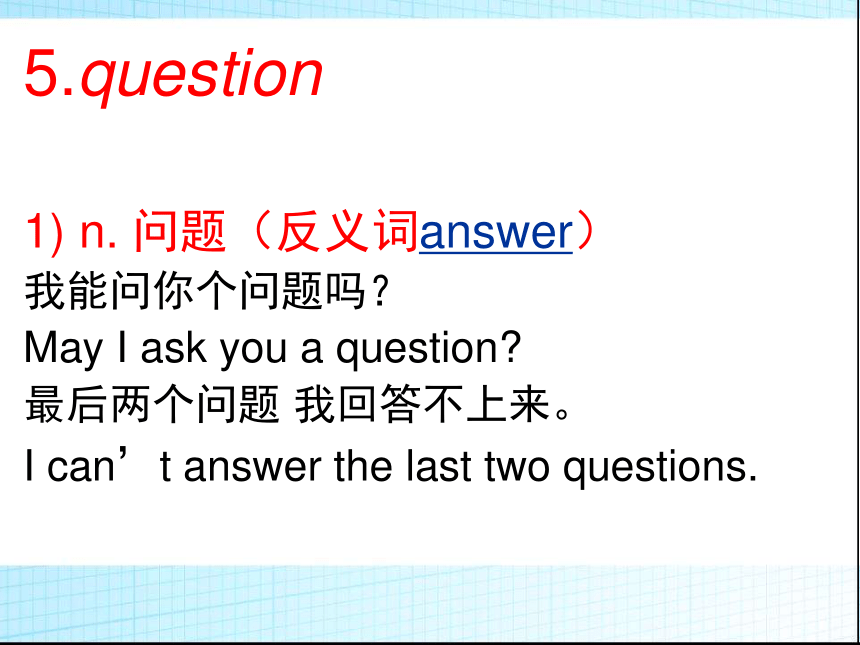 5.question

1) n. 问题（反义词answer）
我能问你个问题吗？
May I ask you a question?
最后两个问题 我回答不上来。
I can’t answer the last two questions.